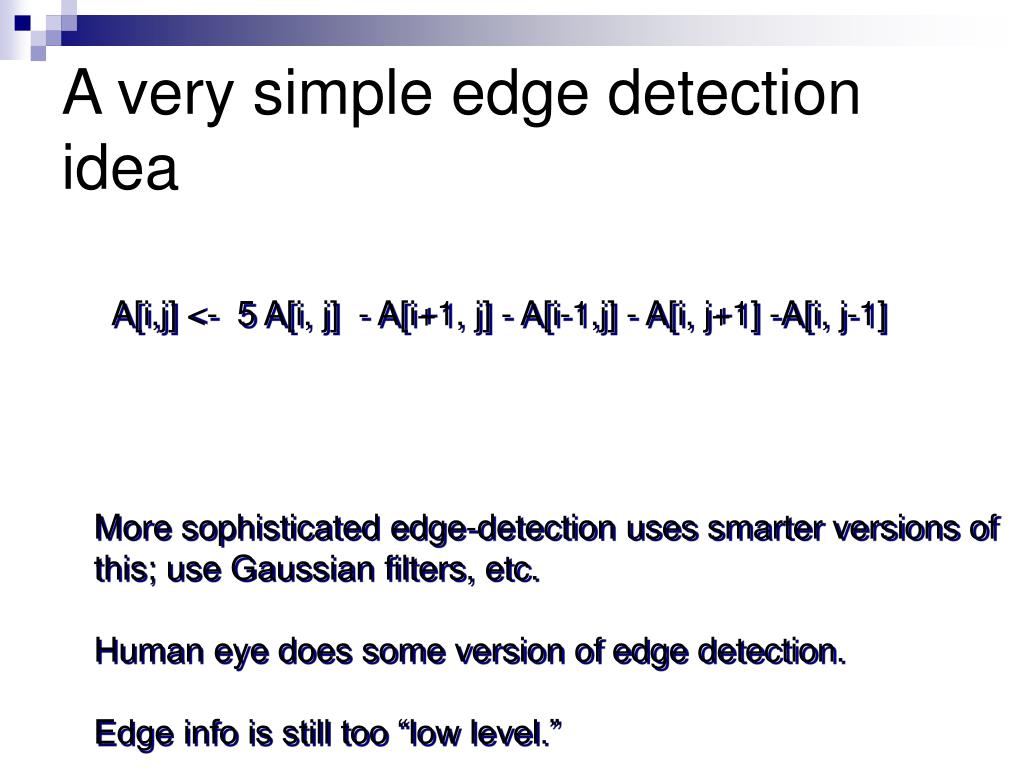 A very simple edge detection idea

A[i,j] <- 5 A[i, j] - A[i+1, j] - A[i-1,j] - A[i, j+1] -A[i, j-1]

More sophisticated edge-detection uses smarter versions of this; use Gaussian filters, etc.

Human eye does some version of edge detection.

Edge info is still too “low level.”